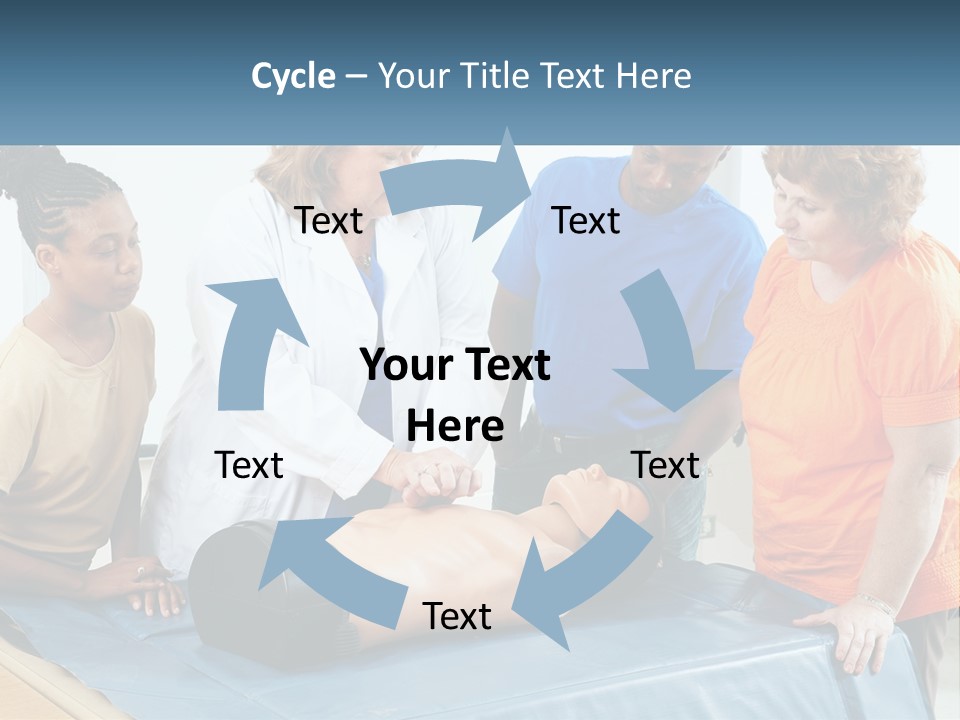 Cycle – Your Title Text Here

Text

Text

Your Text Here

Text

Text

Text